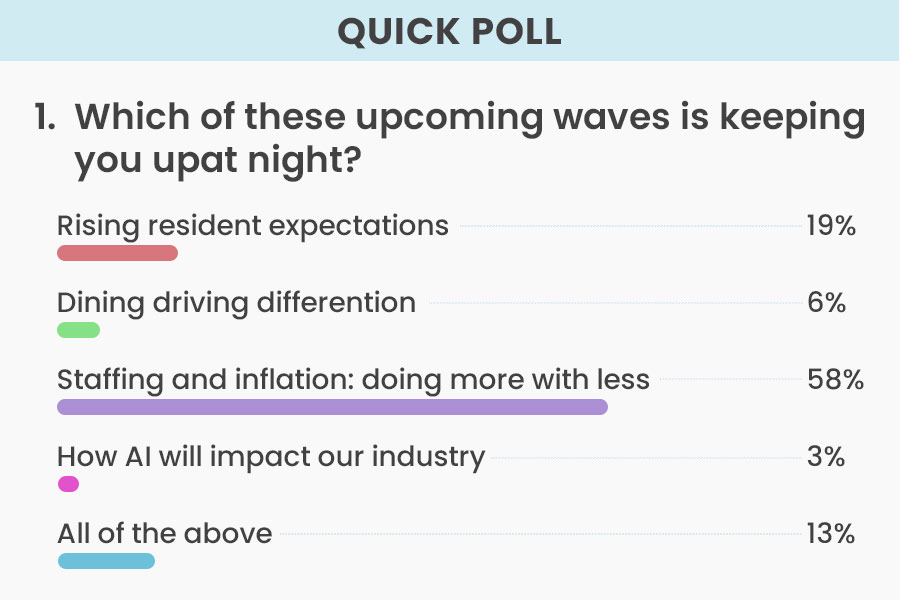 QUICK POLL

1. Which of these upcoming waves is keeping you upat night?

Rising resident expectations 19%

Dining driving differention 6%

Staffing and inflation: doing more with less 58%

How AI will impact our industry 3%

All of the above 13%